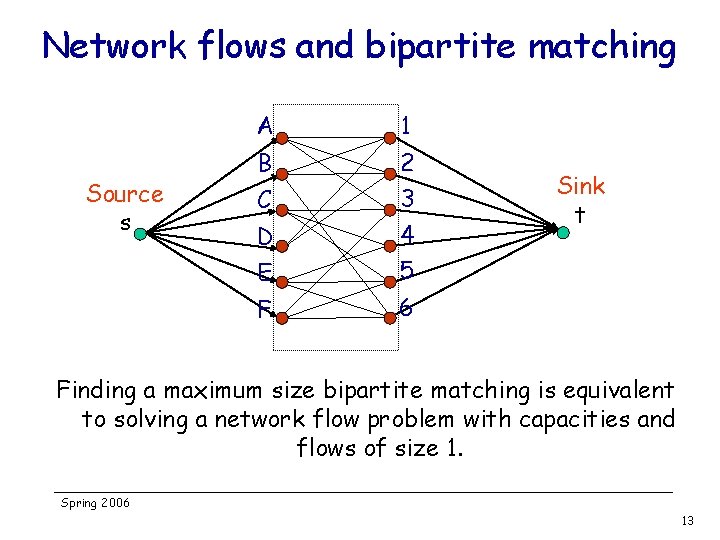 Network flows and bipartite matching

Source
s

A
B
C
D
E
F

1
2
3
4
5
6

Sink
t

Finding a maximum size bipartite matching is equivalent to solving a network flow problem with capacities and flows of size 1.

Spring 2006

13